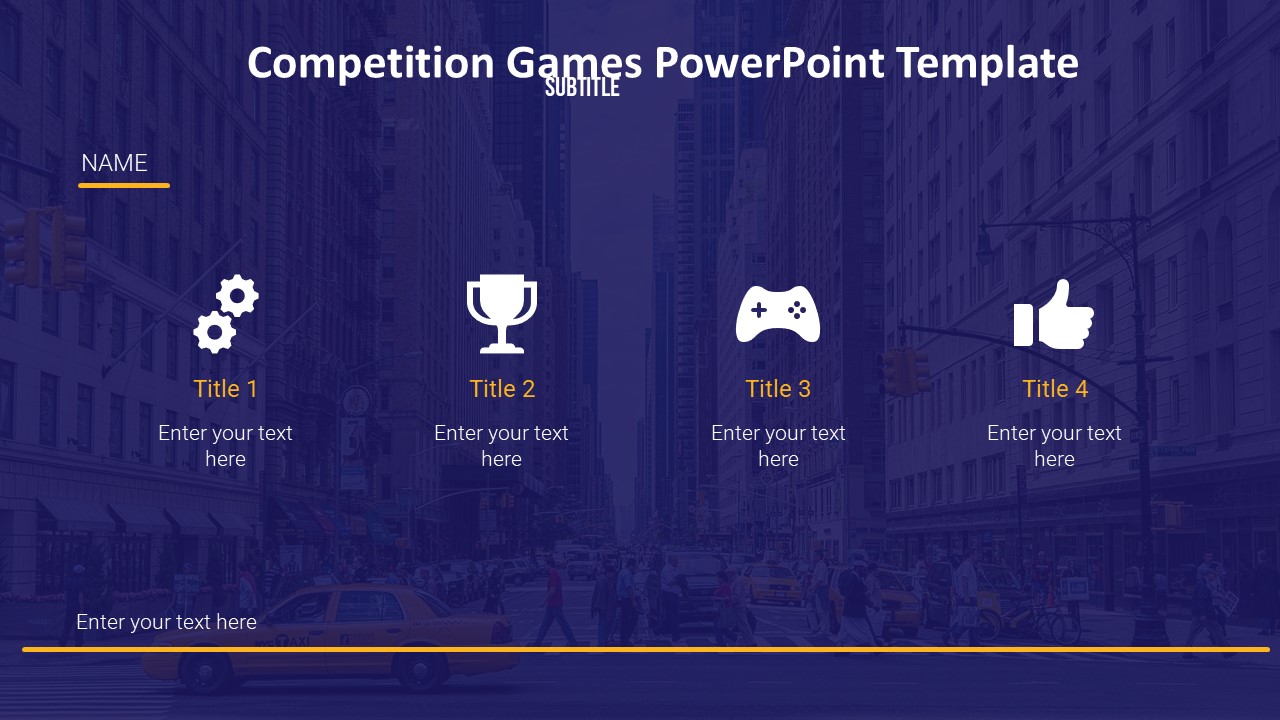 Competition Games PowerPoint Template

SUBTITLE

NAME

Title 1

Enter your text here

Title 2

Enter your text here

Title 3

Enter your text here

Title 4

Enter your text here

Enter your text here